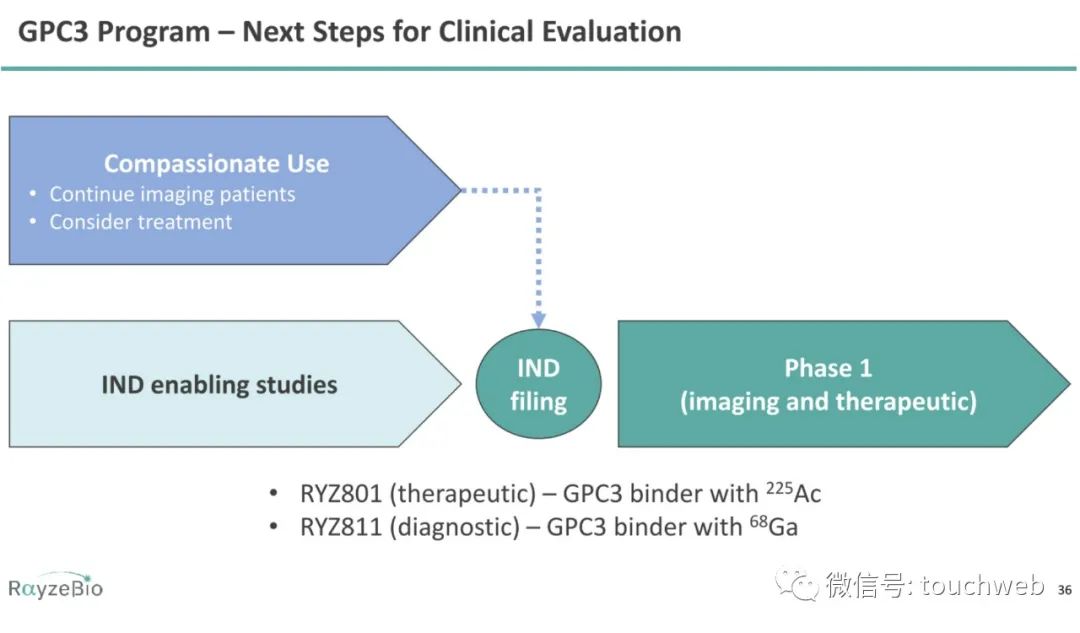 GPC3 Program – Next Steps for Clinical Evaluation

Compassionate Use
• Continue imaging patients
• Consider treatment

IND enabling studies

IND filing

Phase 1 (imaging and therapeutic)

• RYZ801 (therapeutic) – GPC3 binder with $^{225}$Ac
• RYZ811 (diagnostic) – GPC3 binder with $^{68}$Ga

RayzeBio

微信号: touchweb

36